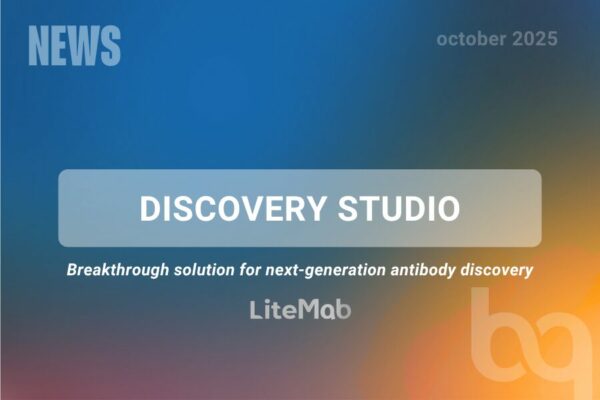 NEWS

october 2025

DISCOVERY STUDIO

Breakthrough solution for next-generation antibody discovery

LiteMab

bq